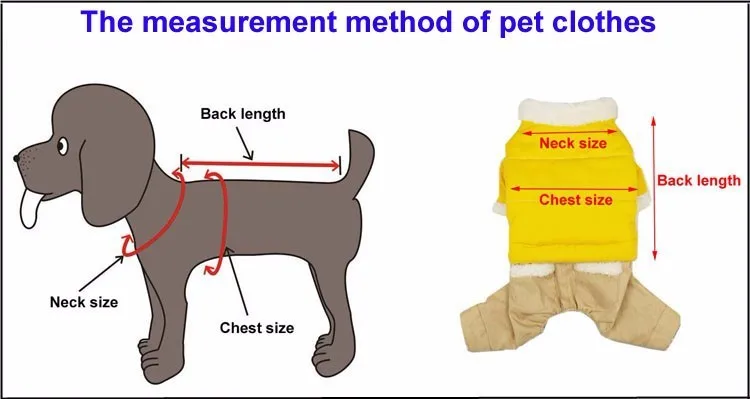 The measurement method of pet clothes

Back length

Neck size

Chest size

Neck size

Chest size

Back length